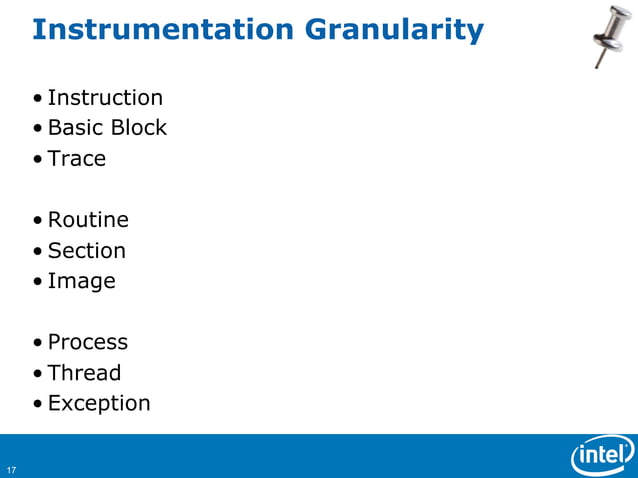 Instrumentation Granularity

• Instruction
• Basic Block
• Trace

• Routine
• Section
• Image

• Process
• Thread
• Exception

17

intel